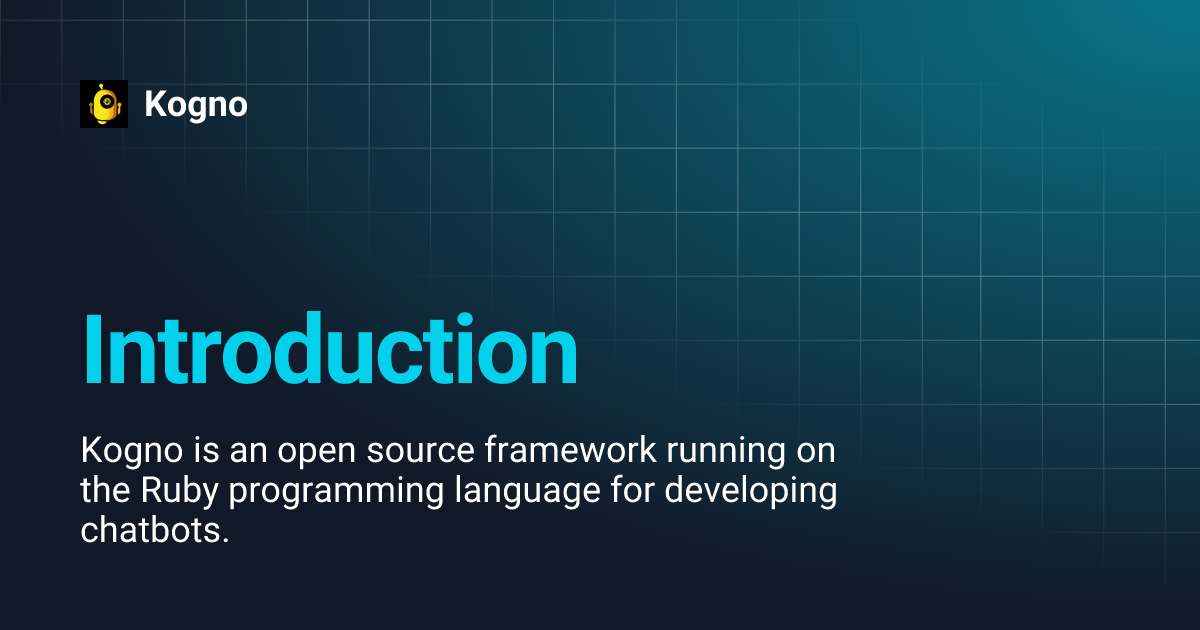 Kogno

Introduction

Kogno is an open source framework running on the Ruby programming language for developing chatbots.